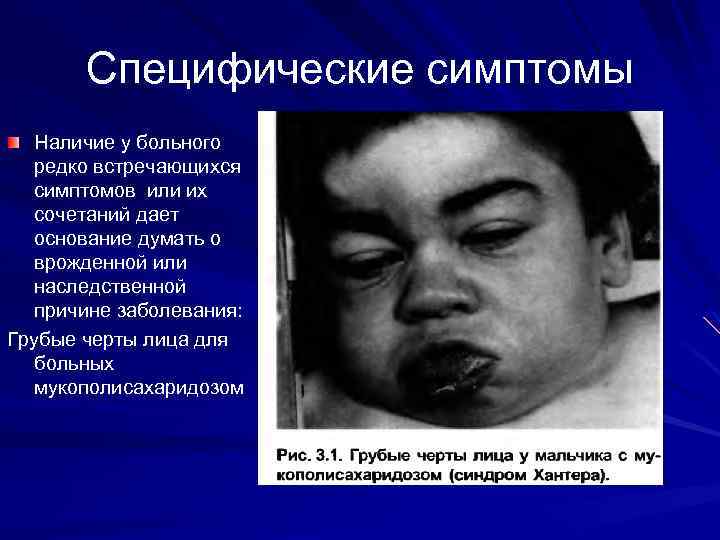 Специфические симптомы

Наличие у больного редко встречающихся симптомов или их сочетаний дает основание думать о врожденной или наследственной причине заболевания:
Грубые черты лица для больных мукополисахаридозом

Рис. 3.1. Грубые черты лица у мальчика с мукополисахаридозом (синдром Хантера).